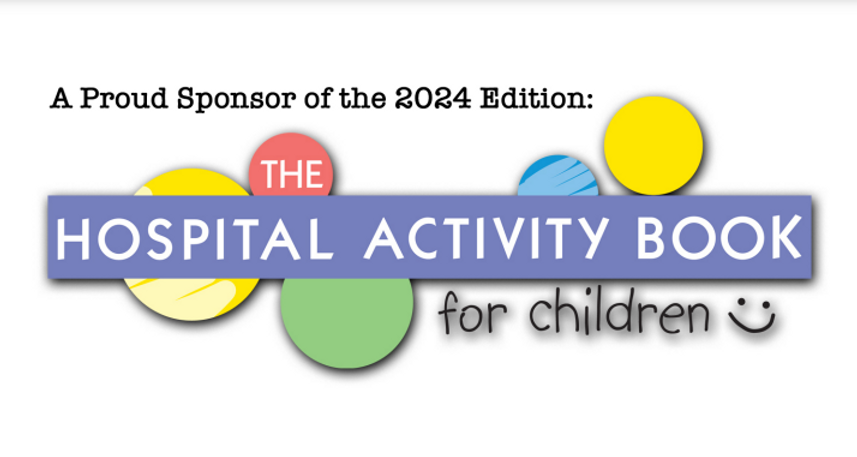 A Proud Sponsor of the 2024 Edition:

THE
HOSPITAL ACTIVITY BOOK
for children